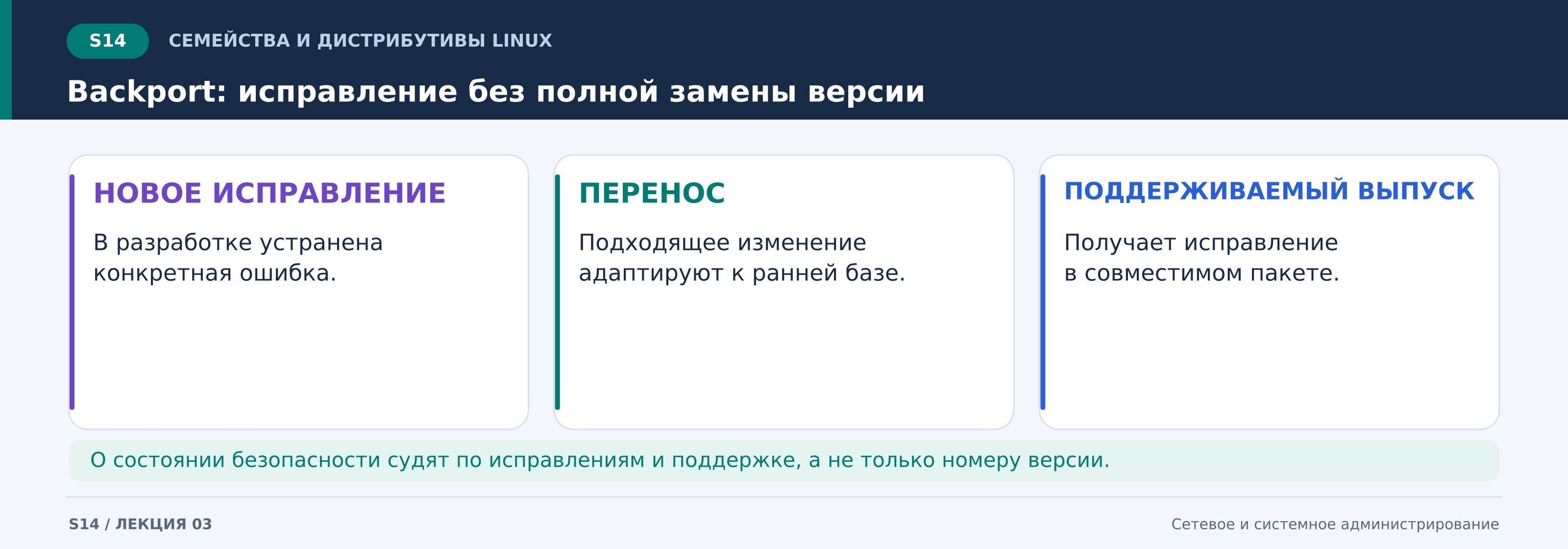 S14 СЕМЕЙСТВА И ДИСТРИБУТИВЫ LINUX

Backport: исправление без полной замены версии

НОВОЕ ИСПРАВЛЕНИЕ

В разработке устранена конкретная ошибка.

ПЕРЕНОС

Подходящее изменение адаптируют к ранней базе.

ПОДДЕРЖИВАЕМЫЙ ВЫПУСК

Получает исправление в совместимом пакете.

О состоянии безопасности судят по исправлениям и поддержке, а не только номеру версии.

S14 / ЛЕКЦИЯ 03

Сетевое и системное администрирование